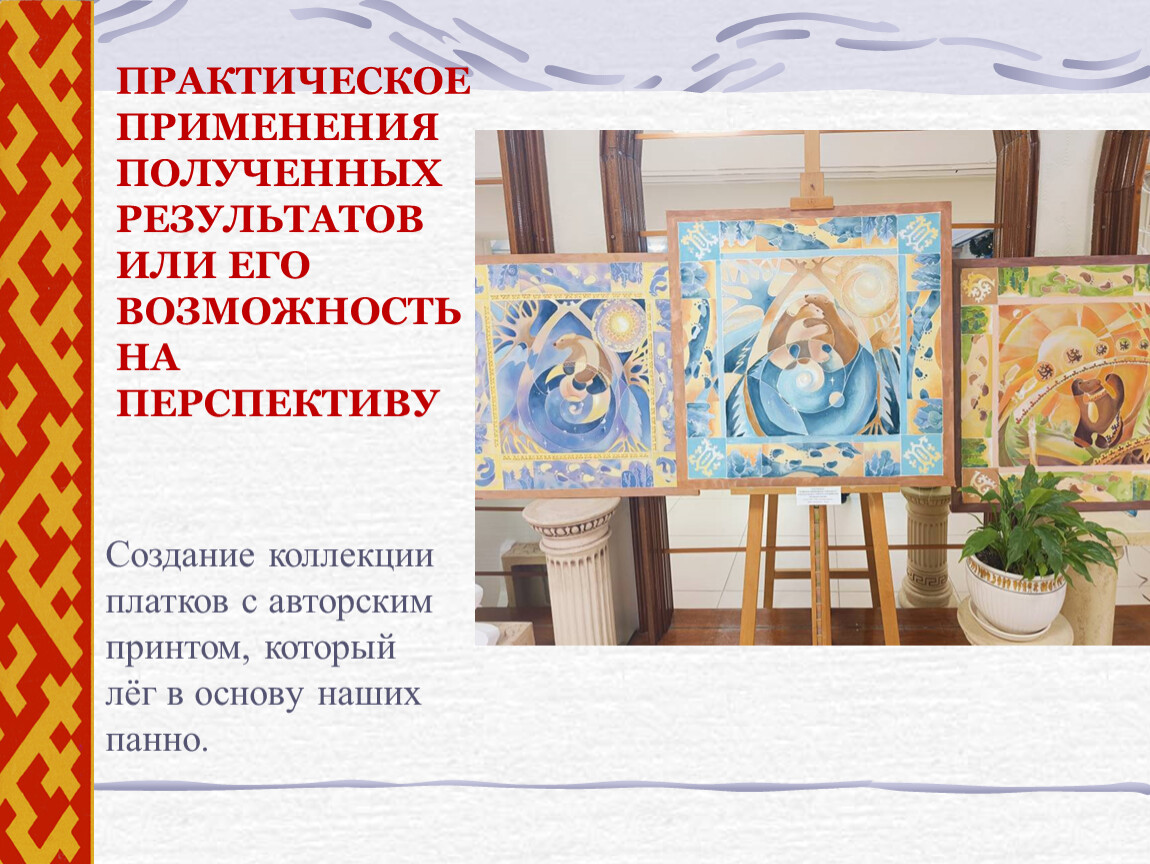 ПРАКТИЧЕСКОЕ ПРИМЕНЕНИЯ ПОЛУЧЕННЫХ РЕЗУЛЬТАТОВ ИЛИ ЕГО ВОЗМОЖНОСТЬ НА ПЕРСПЕКТИВУ

Создание коллекции платков с авторским принтом, который лёг в основу наших панно.